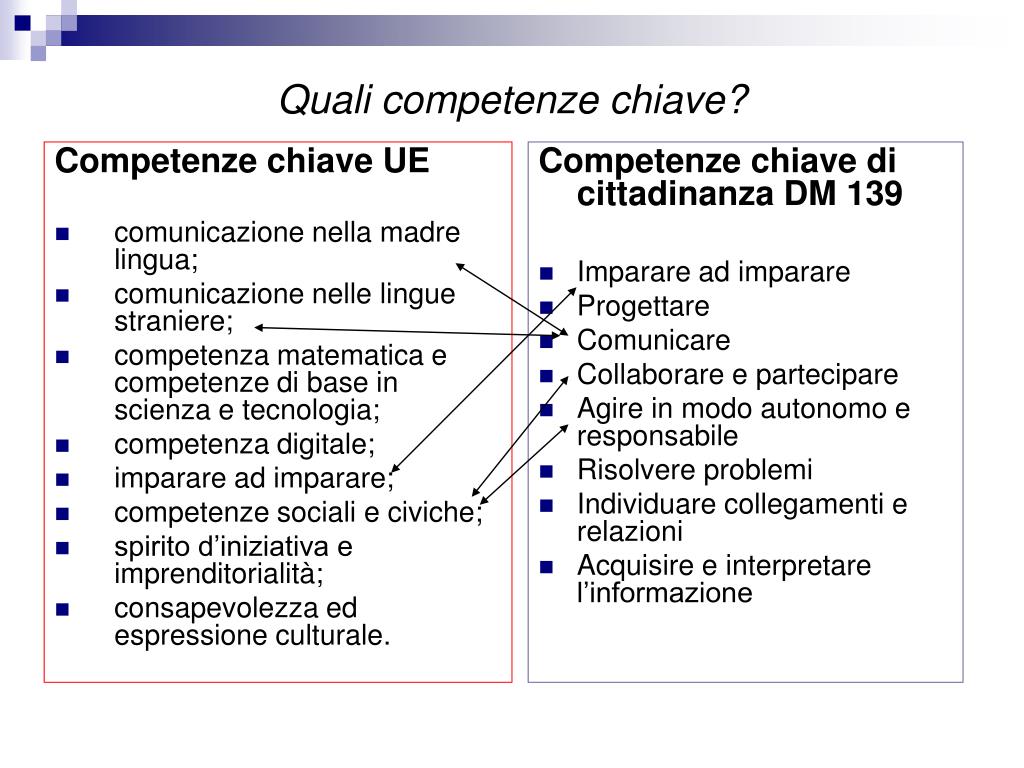 Quali competenze chiave?

Competenze chiave UE

- comunicazione nella madre lingua;
- comunicazione nelle lingue straniere;
- competenza matematica e competenze di base in scienza e tecnologia;
- competenza digitale;
- imparare ad imparare;
- competenze sociali e civiche;
- spirito d'iniziativa e imprenditorialità;
- consapevolezza ed espressione culturale.

Competenze chiave di cittadinanza DM 139

- Imparare ad imparare
- Progettare
- Comunicare
- Collaborare e partecipare
- Agire in modo autonomo e responsabile
- Risolvere problemi
- Individuare collegamenti e relazioni
- Acquisire e interpretare l'informazione